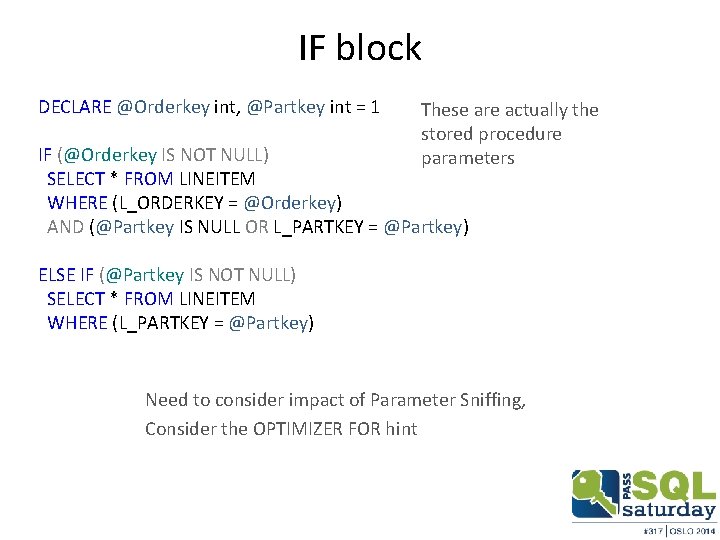 IF block

DECLARE @Orderkey int, @Partkey int = 1

IF (@Orderkey IS NOT NULL)
SELECT * FROM LINEITEM
WHERE (L_ORDERKEY = @Orderkey)
AND (@Partkey IS NULL OR L_PARTKEY = @Partkey)

ELSE IF (@Partkey IS NOT NULL)
SELECT * FROM LINEITEM
WHERE (L_PARTKEY = @Partkey)

These are actually the stored procedure parameters

Need to consider impact of Parameter Sniffing,
Consider the OPTIMIZER FOR hint

PASS SQL saturday
#317 | OSLO 2014